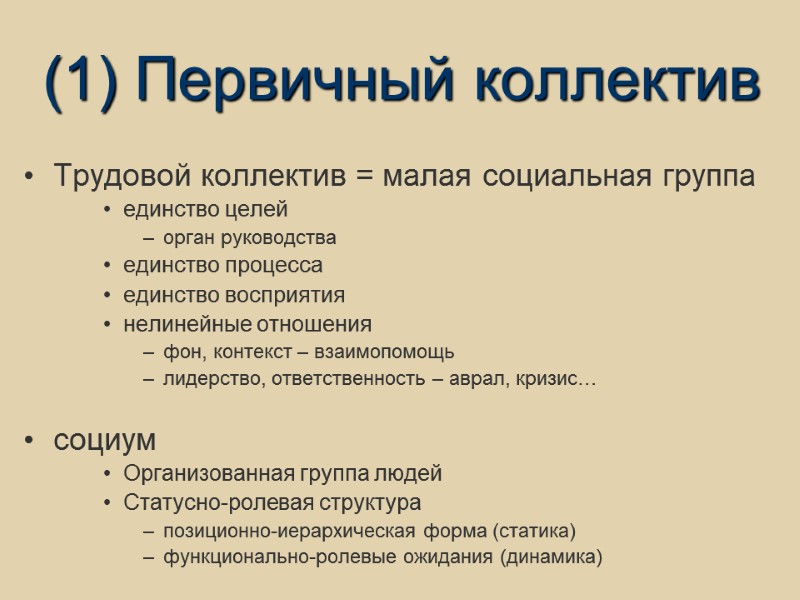 (1) Первичный коллектив

• Трудовой коллектив = малая социальная группа
• единство целей
– орган руководства
• единство процесса
• единство восприятия
• нелинейные отношения
– фон, контекст – взаимопомощь
– лидерство, ответственность – аврал, кризис…

• социум
• Организованная группа людей
• Статусно-ролевая структура
– позиционно-иерархическая форма (статика)
– функционально-ролевые ожидания (динамика)